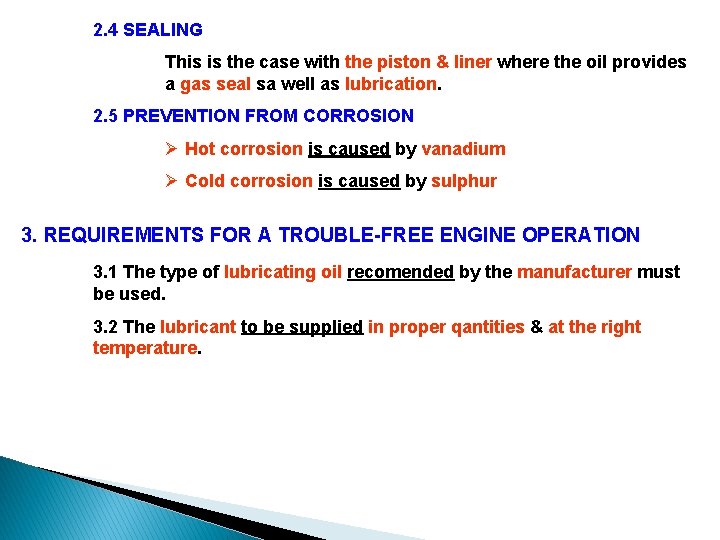 2.4 SEALING

This is the case with the piston & liner where the oil provides a gas seal sa well as lubrication.

2.5 PREVENTION FROM CORROSION

➢ Hot corrosion is caused by vanadium

➢ Cold corrosion is caused by sulphur

3. REQUIREMENTS FOR A TROUBLE-FREE ENGINE OPERATION

3.1 The type of lubricating oil recomended by the manufacturer must be used.

3.2 The lubricant to be supplied in proper qantities & at the right temperature.